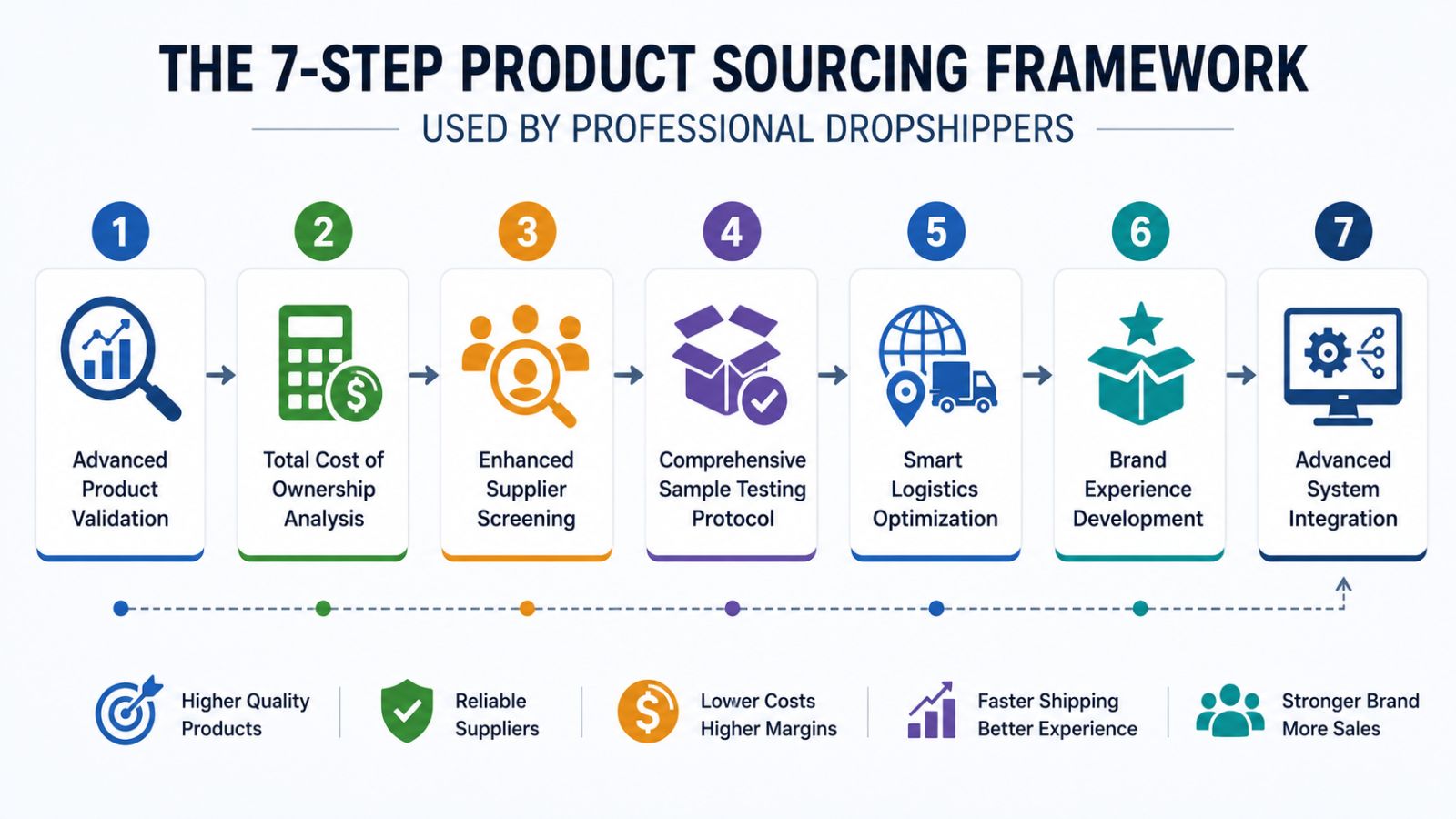 THE 7-STEP PRODUCT SOURCING FRAMEWORK

USED BY PROFESSIONAL DROPSHIPPERS

1
Advanced Product Validation

2
Total Cost of Ownership Analysis

3
Enhanced Supplier Screening

4
Comprehensive Sample Testing Protocol

5
Smart Logistics Optimization

6
Brand Experience Development

7
Advanced System Integration

Higher Quality Products

Reliable Suppliers

Lower Costs Higher Margins

Faster Shipping Better Experience

Stronger Brand More Sales